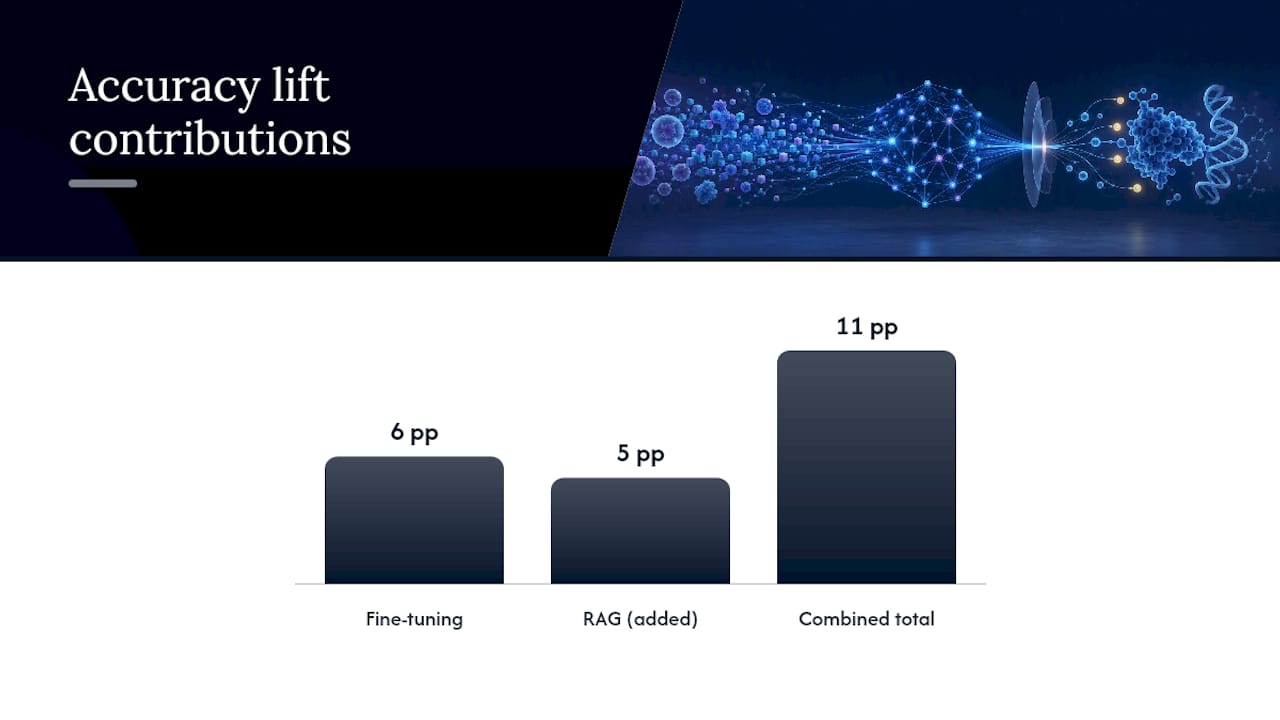 Accuracy lift contributions

6 pp

5 pp

11 pp

Fine-tuning

RAG (added)

Combined total